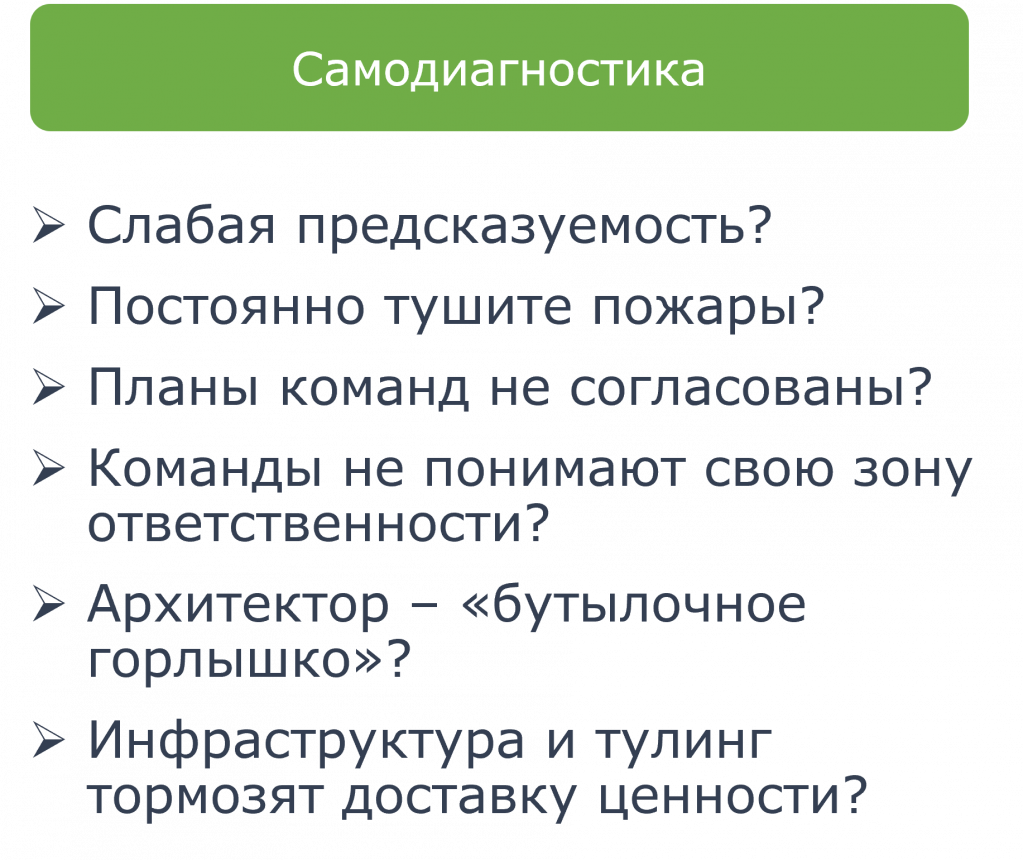 Самодиагностика

➢ Слабая предсказуемость?

➢ Постоянно тушите пожары?

➢ Планы команд не согласованы?

➢ Команды не понимают свою зону ответственности?

➢ Архитектор – «бутылочное горлышко»?

➢ Инфраструктура и тулинг тормозят доставку ценности?